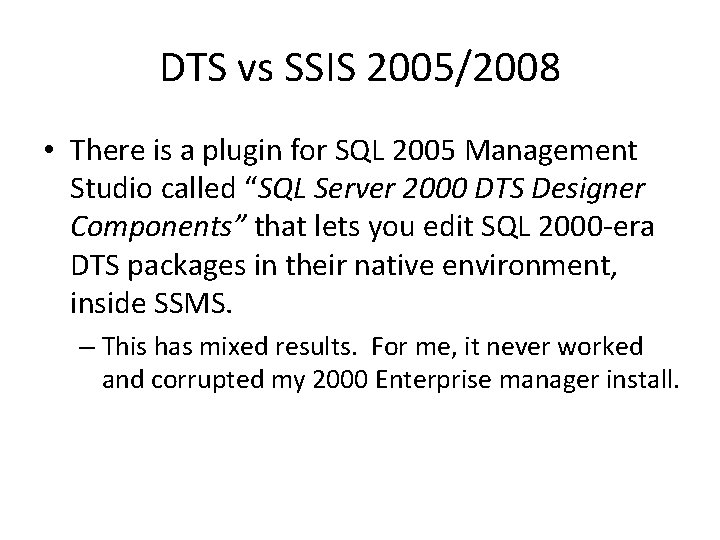 DTS vs SSIS 2005/2008

• There is a plugin for SQL 2005 Management Studio called "SQL Server 2000 DTS Designer Components" that lets you edit SQL 2000-era DTS packages in their native environment, inside SSMS.

– This has mixed results. For me, it never worked and corrupted my 2000 Enterprise manager install.